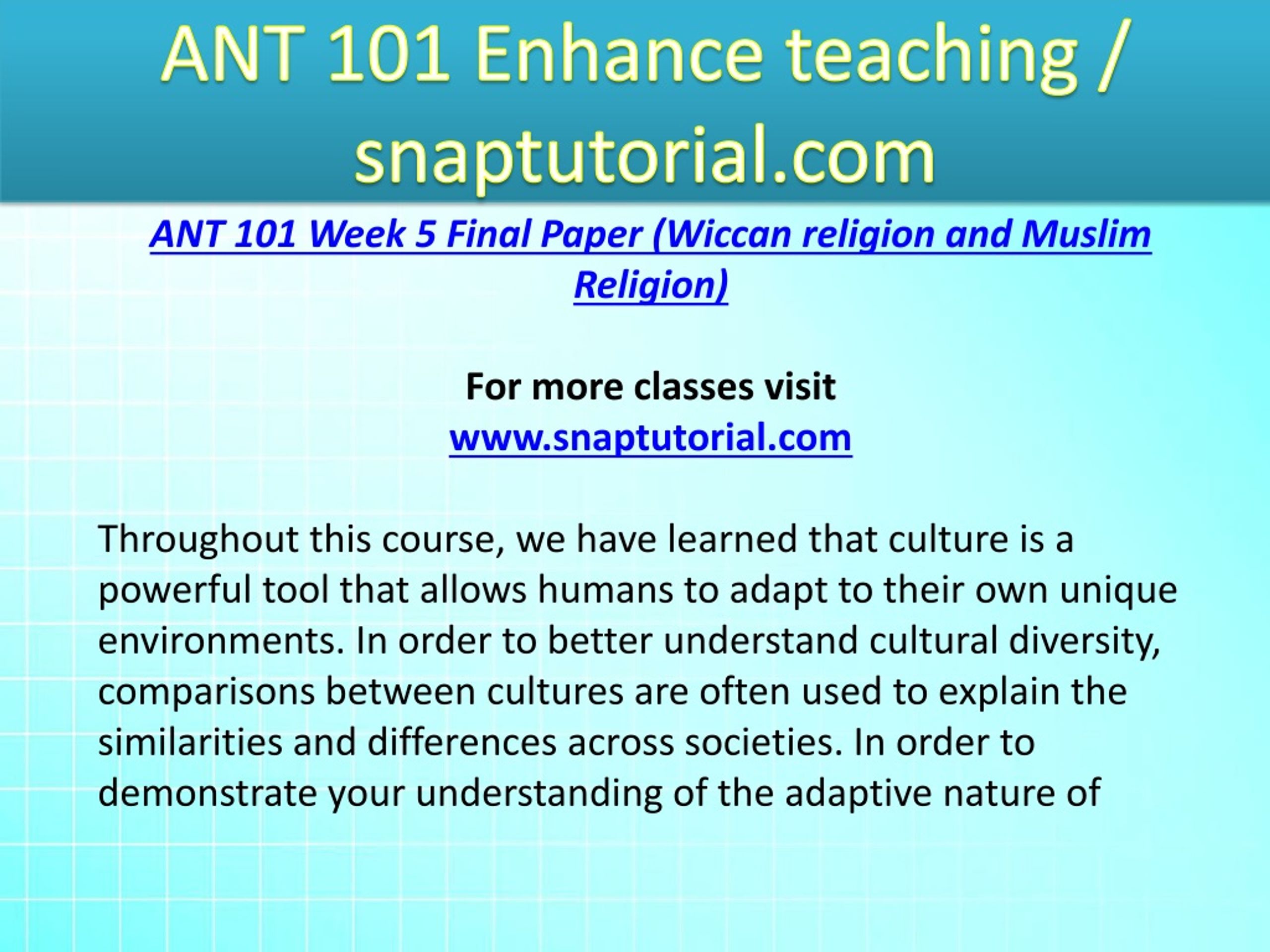 ANT 101 Enhance teaching / snaptutorial.com

ANT 101 Week 5 Final Paper (Wiccan religion and Muslim Religion)

For more classes visit
www.snaptutorial.com

Throughout this course, we have learned that culture is a powerful tool that allows humans to adapt to their own unique environments. In order to better understand cultural diversity, comparisons between cultures are often used to explain the similarities and differences across societies. In order to demonstrate your understanding of the adaptive nature of